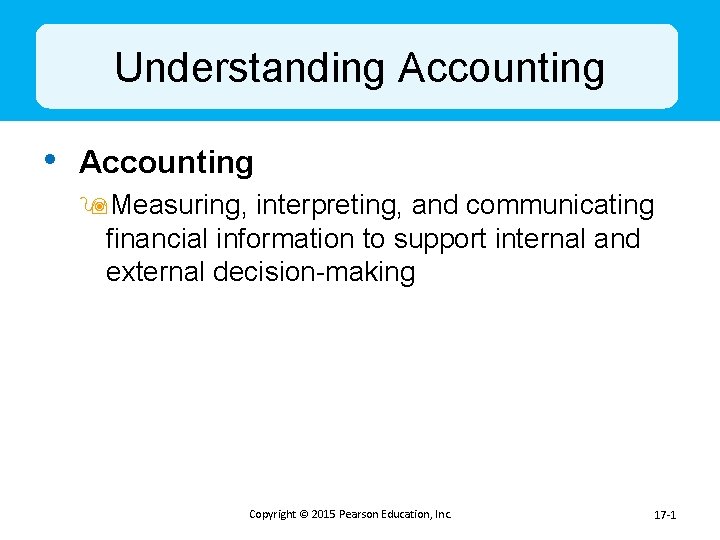 Understanding Accounting

• Accounting
Measuring, interpreting, and communicating financial information to support internal and external decision-making

Copyright © 2015 Pearson Education, Inc.

17-1